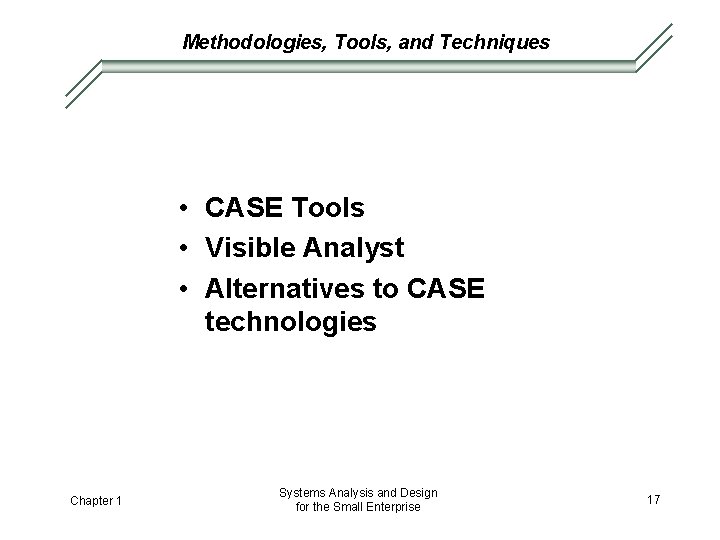 Methodologies, Tools, and Techniques

• CASE Tools
• Visible Analyst
• Alternatives to CASE technologies

Chapter 1

Systems Analysis and Design
for the Small Enterprise

17